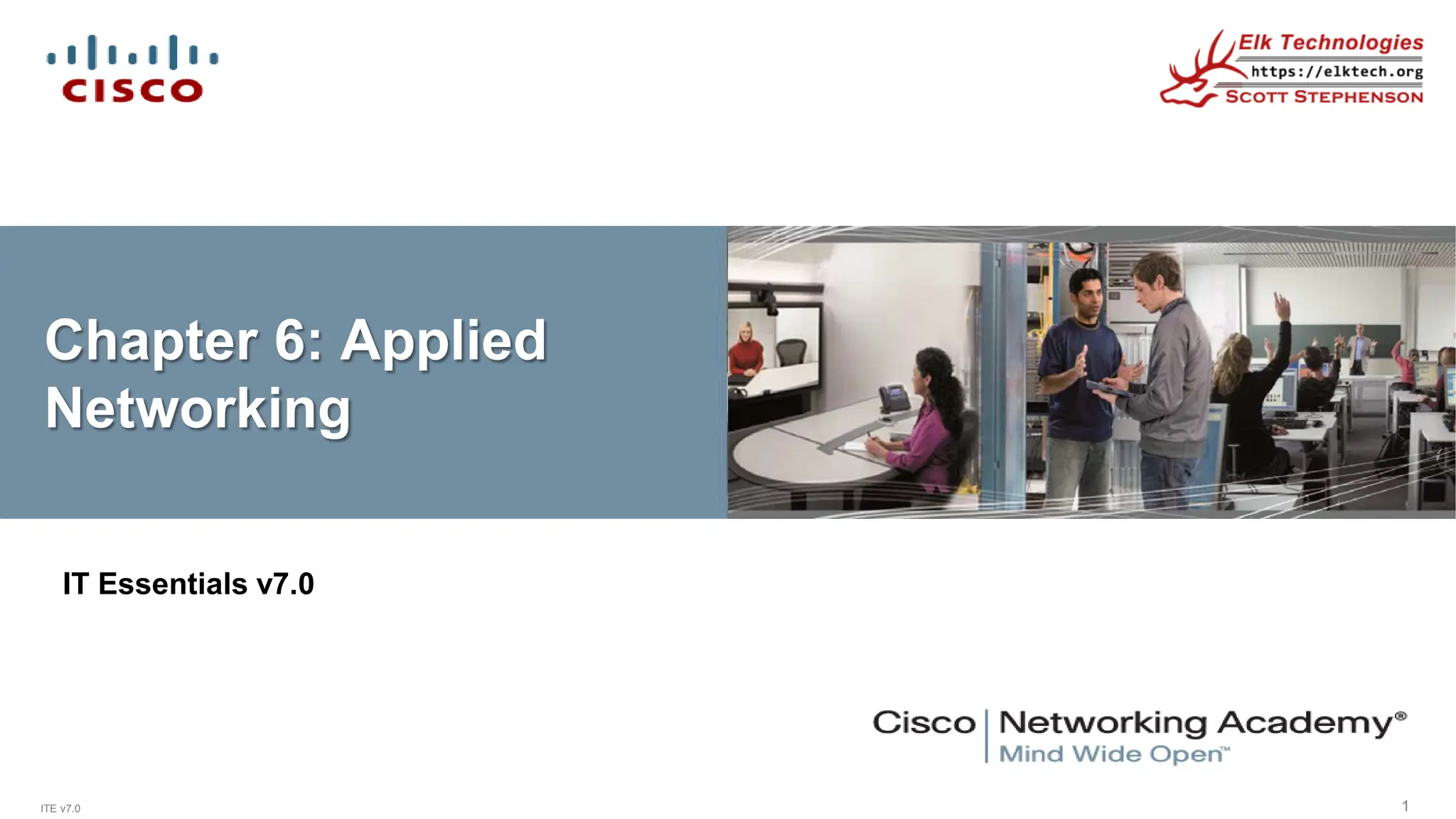 CISCO

Elk Technologies
https://elktech.org
SCOTT STEPHENSON

Chapter 6: Applied Networking

IT Essentials v7.0

Cisco | Networking Academy®
Mind Wide Open™

ITE v7.0

1